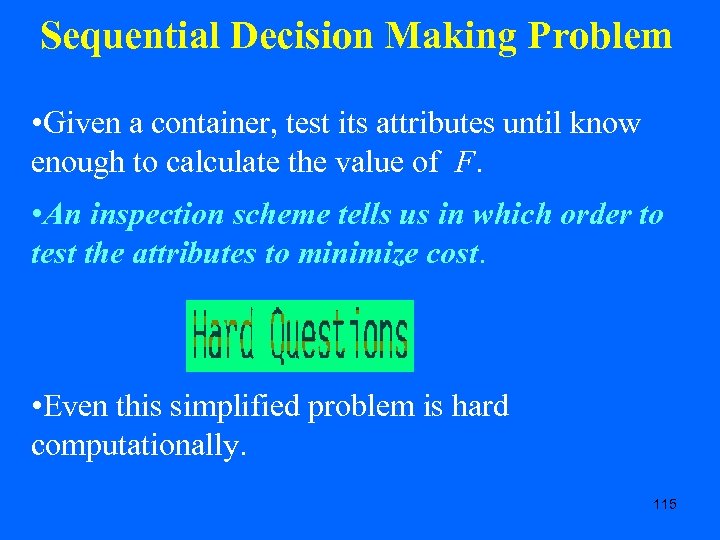 Sequential Decision Making Problem

•Given a container, test its attributes until know enough to calculate the value of $F$.

•An inspection scheme tells us in which order to test the attributes to minimize cost.

Hard Questions

•Even this simplified problem is hard computationally.

115